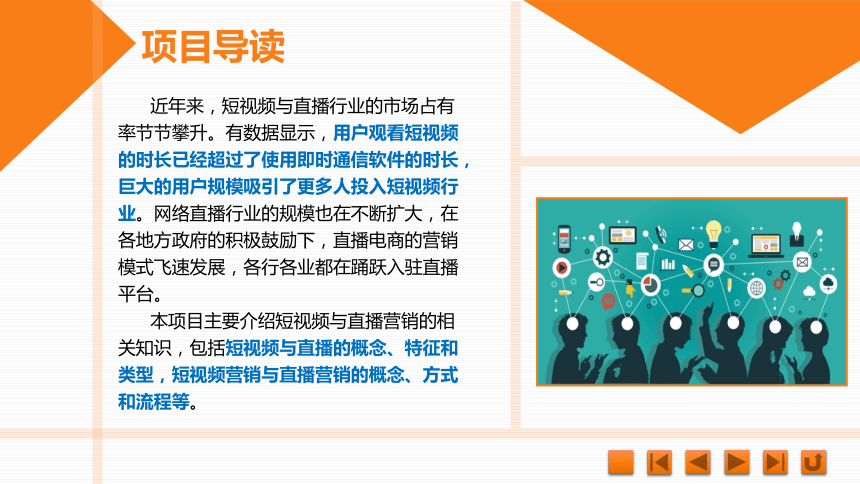 项目导读

近年来，短视频与直播行业的市场占有率节节攀升。有数据显示，用户观看短视频的时长已经超过了使用即时通信软件的时长，巨大的用户规模吸引了更多人投入短视频行业。网络直播行业的规模也在不断扩大，在各地方政府的积极鼓励下，直播电商的营销模式飞速发展，各行各业都在踊跃入驻直播平台。

本项目主要介绍短视频与直播营销的相关知识，包括短视频与直播的概念、特征和类型，短视频营销与直播营销的概念、方式和流程等。